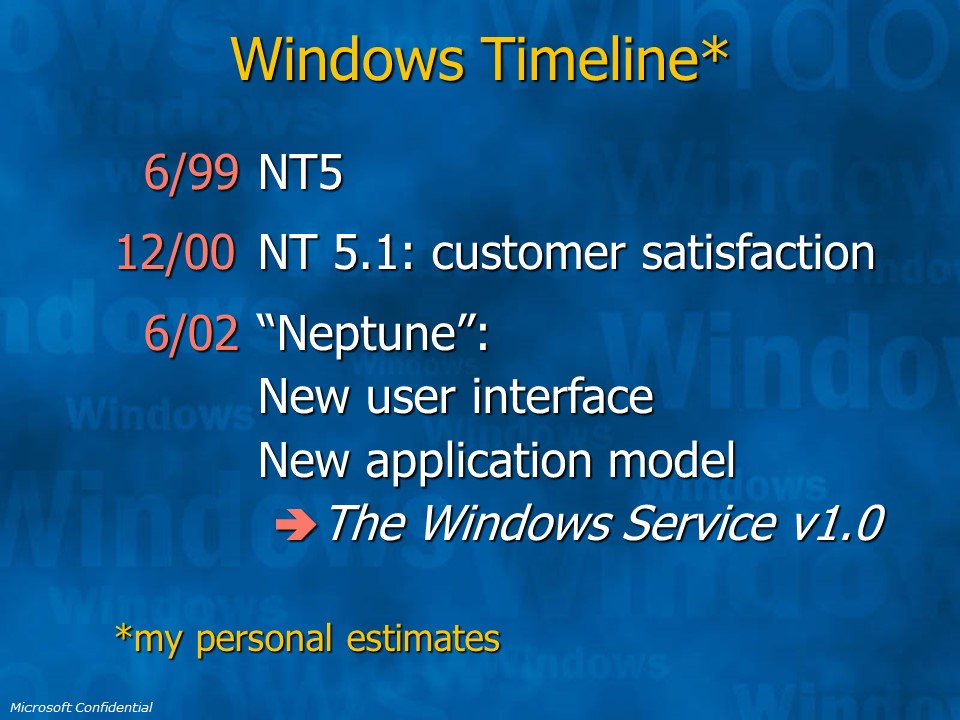 Windows Timeline*

6/99 NT5

12/00 NT 5.1: customer satisfaction

6/02 “Neptune”:
New user interface
New application model
➔ The Windows Service v1.0

*my personal estimates

Microsoft Confidential